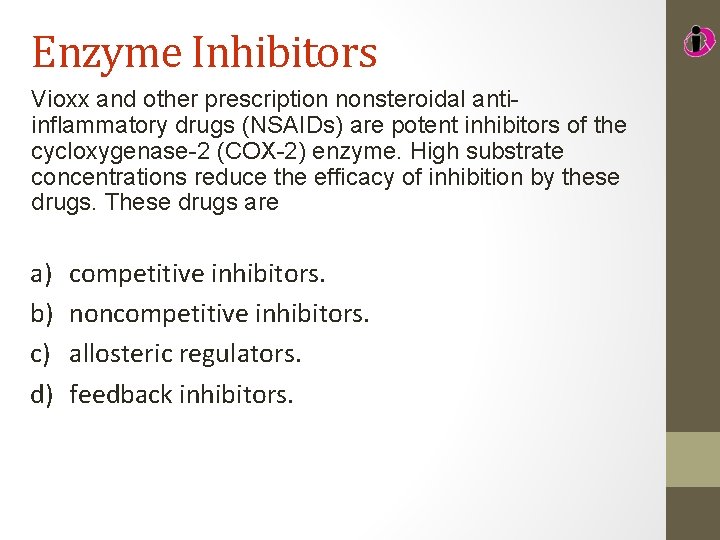 Enzyme Inhibitors

Vioxx and other prescription nonsteroidal anti-inflammatory drugs (NSAIDs) are potent inhibitors of the cycloxygenase-2 (COX-2) enzyme. High substrate concentrations reduce the efficacy of inhibition by these drugs. These drugs are

a) competitive inhibitors.
b) noncompetitive inhibitors.
c) allosteric regulators.
d) feedback inhibitors.